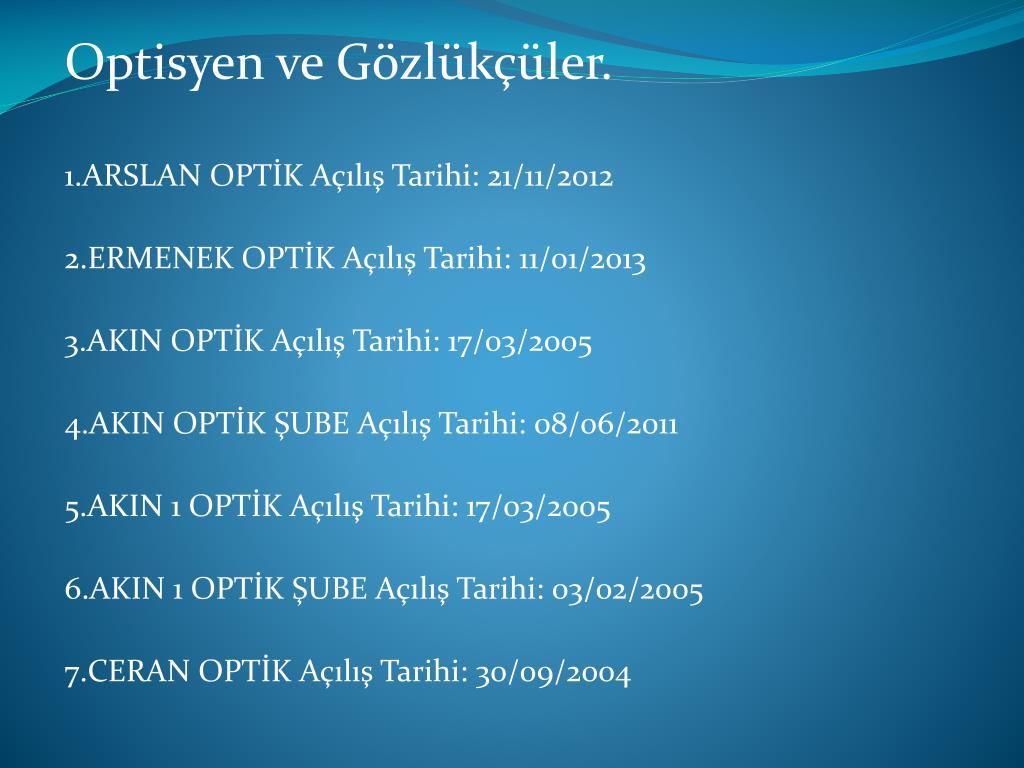 Optisyen ve Gözlükçüler.

1.ARSLAN OPTİK Açılış Tarihi: 21/11/2012

2.ERMENEK OPTİK Açılış Tarihi: 11/01/2013

3.AKIN OPTİK Açılış Tarihi: 17/03/2005

4.AKIN OPTİK ŞUBE Açılış Tarihi: 08/06/2011

5.AKIN 1 OPTİK Açılış Tarihi: 17/03/2005

6.AKIN 1 OPTİK ŞUBE Açılış Tarihi: 03/02/2005

7.CERAN OPTİK Açılış Tarihi: 30/09/2004